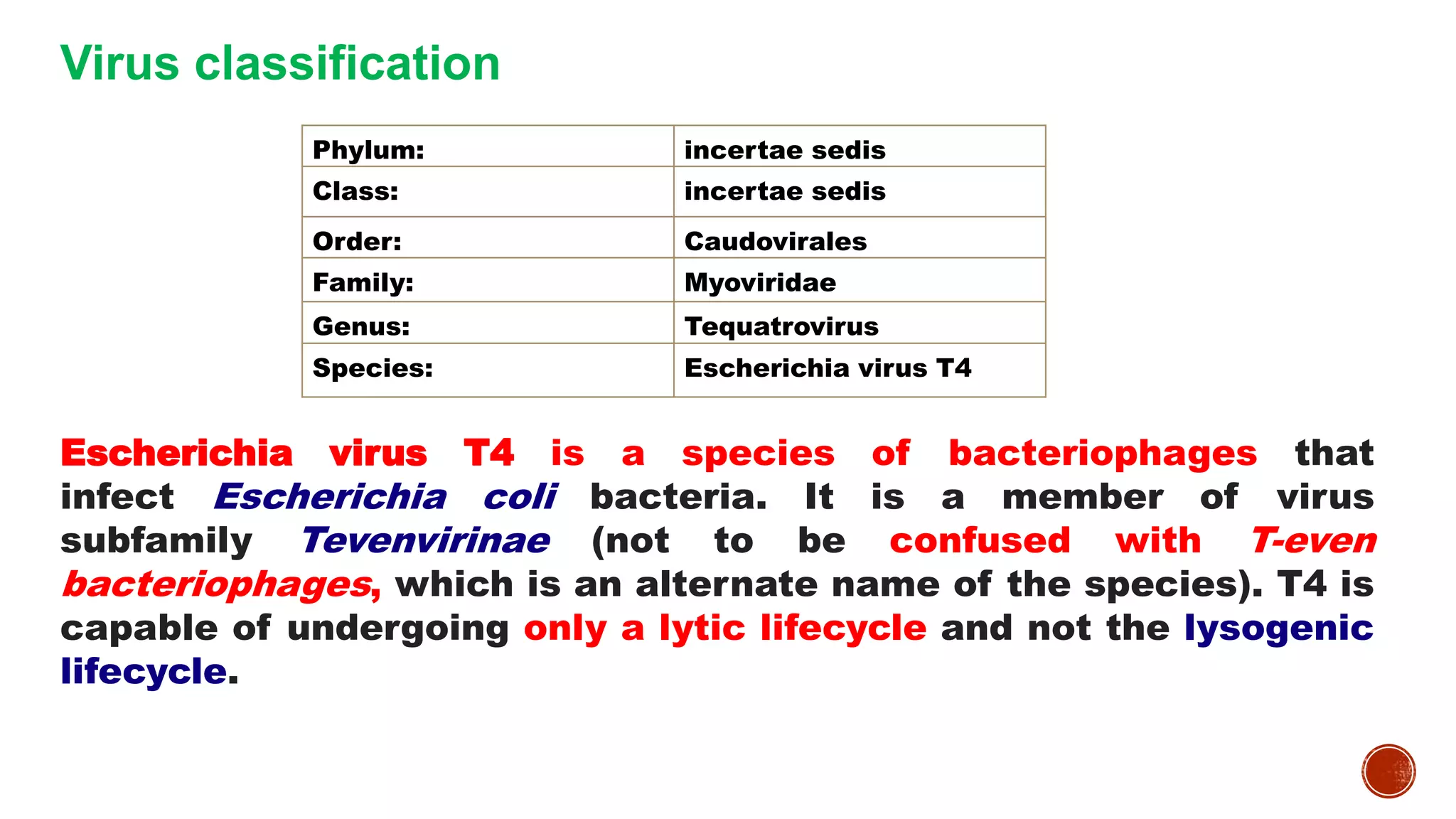 Virus classification

| Phylum: | incertae sedis |
|---|---|
| Class: | incertae sedis |
| Order: | Caudovirales |
| Family: | Myoviridae |
| Genus: | Tequatrovirus |
| Species: | Escherichia virus T4 |

Escherichia virus T4 is a species of bacteriophages that infect Escherichia coli bacteria. It is a member of virus subfamily Tevenvirinae (not to be confused with T-even bacteriophages, which is an alternate name of the species). T4 is capable of undergoing only a lytic lifecycle and not the lysogenic lifecycle.